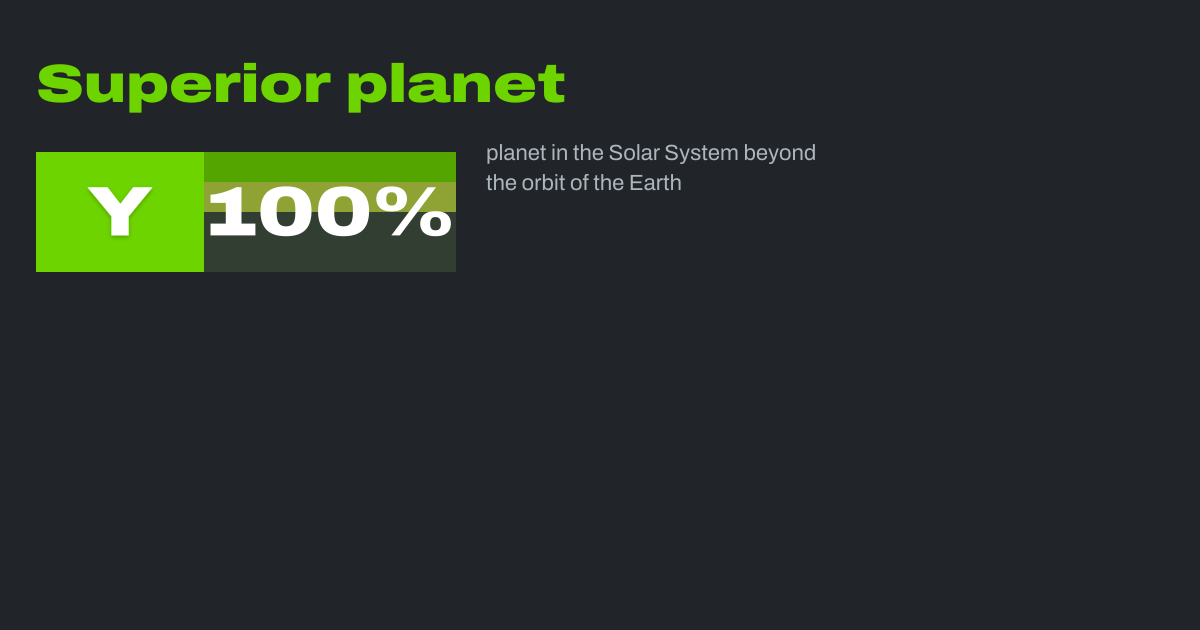 Superior planet

Y

100%

planet in the Solar System beyond the orbit of the Earth